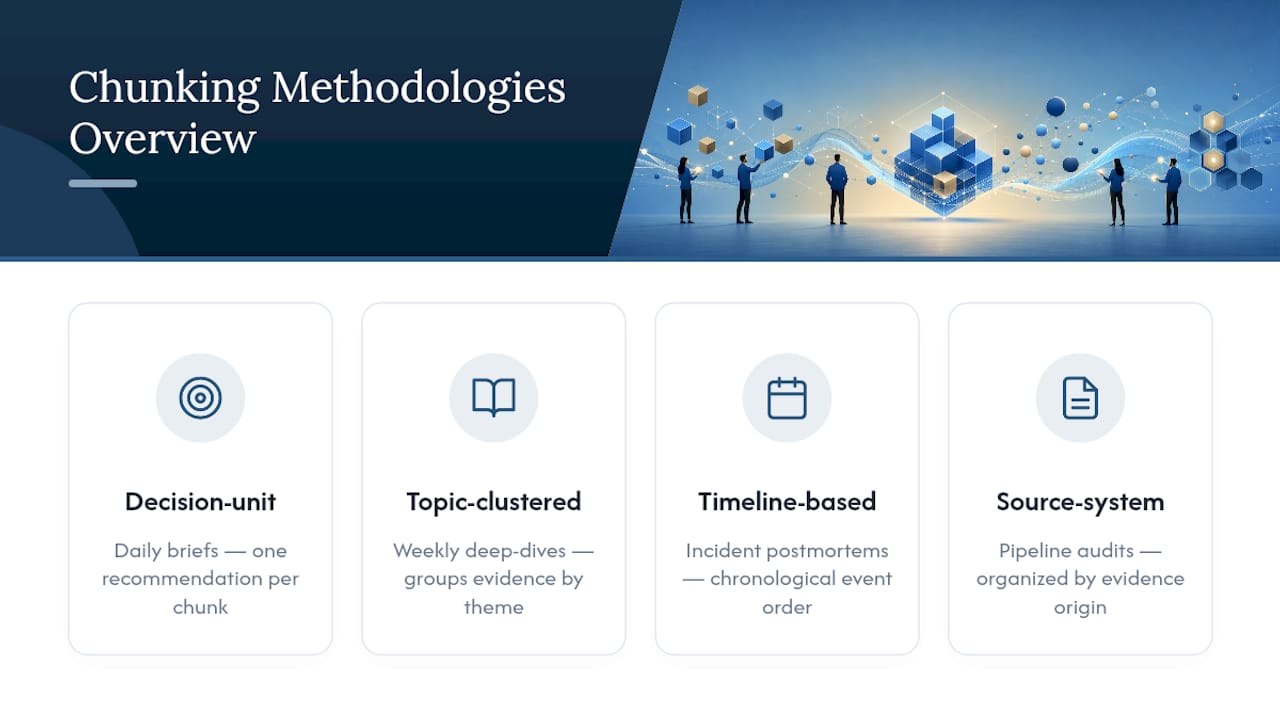 Chunking Methodologies Overview

Decision-unit

Daily briefs — one recommendation per chunk

Topic-clustered

Weekly deep-dives — groups evidence by theme

Timeline-based

Incident postmortems — chronological event order

Source-system

Pipeline audits — organized by evidence origin